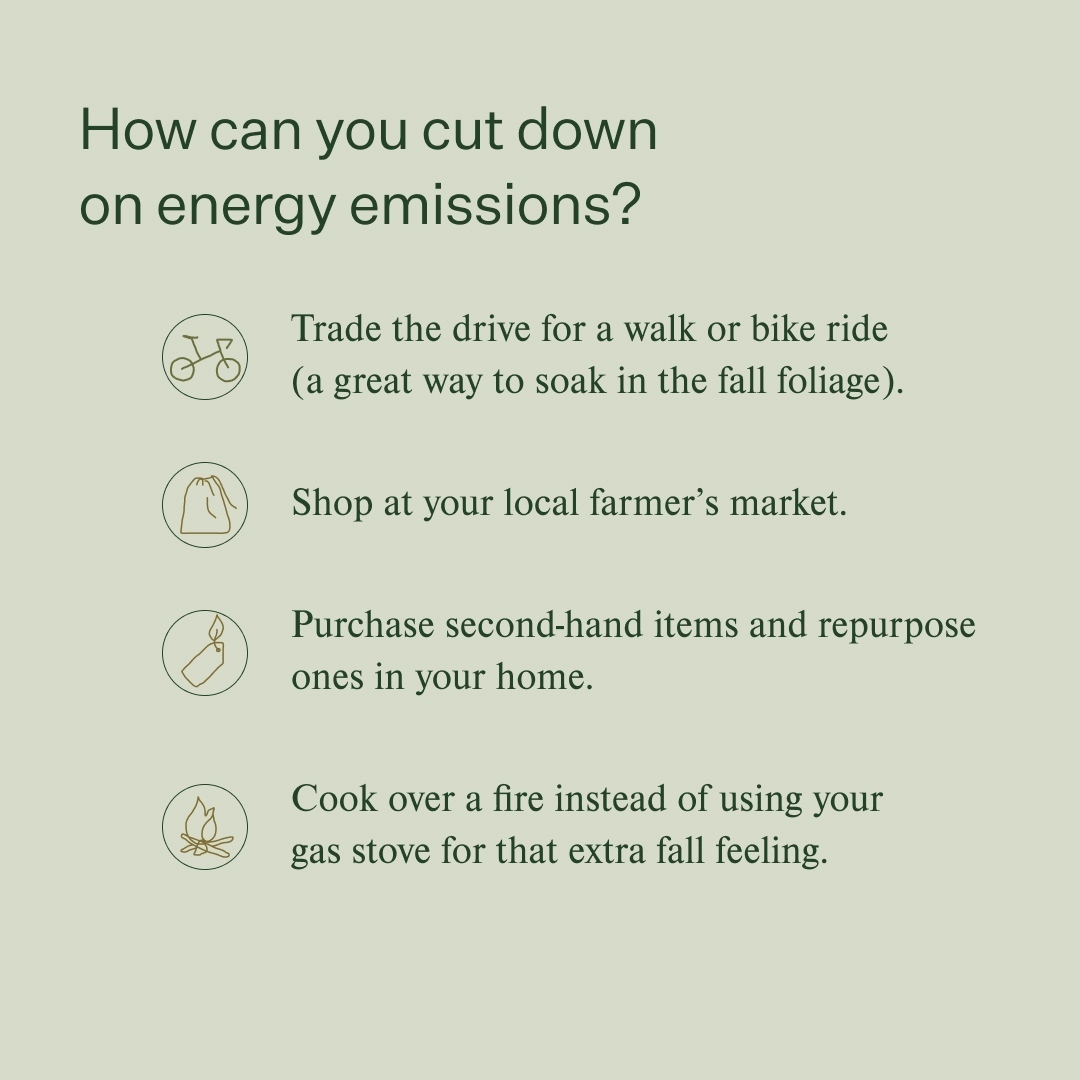 How can you cut down on energy emissions?

Trade the drive for a walk or bike ride (a great way to soak in the fall foliage).

Shop at your local farmer’s market.

Purchase second-hand items and repurpose ones in your home.

Cook over a fire instead of using your gas stove for that extra fall feeling.